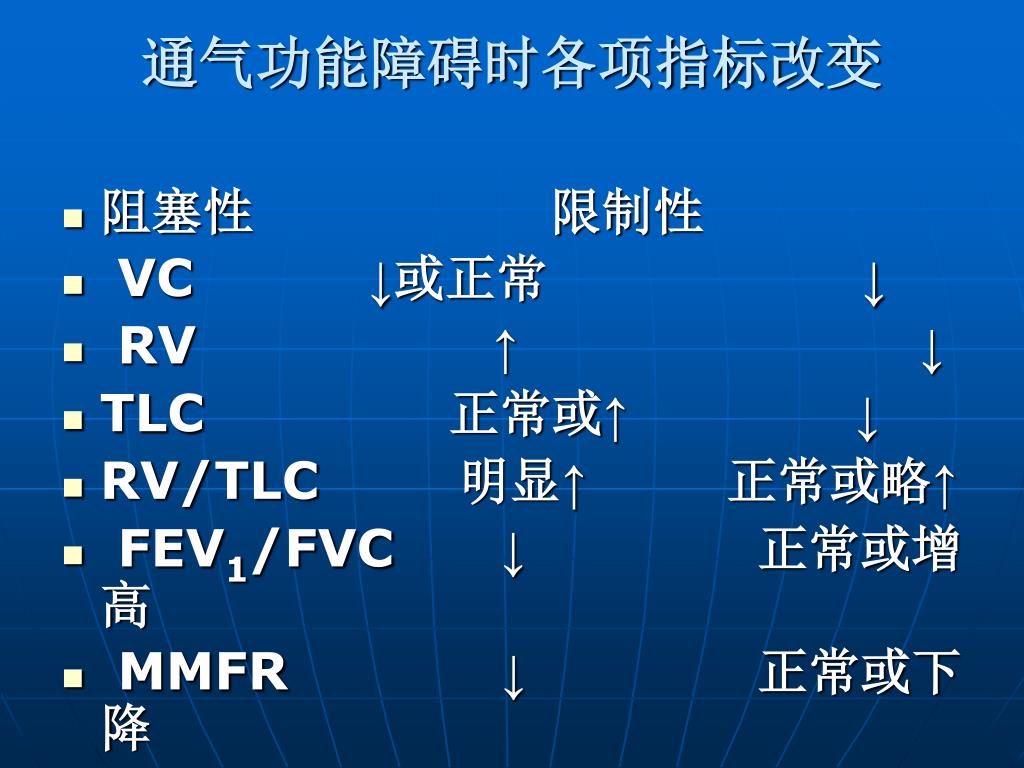 通气功能障碍时各项指标改变

- 阻塞性 限制性
- VC ↓或正常 ↓
- RV ↑ ↓
- TLC 正常或↑ ↓
- RV/TLC 明显↑ 正常或略↑
- $FEV_1$/FVC ↓ 正常或增高
- MMFR ↓ 正常或下降